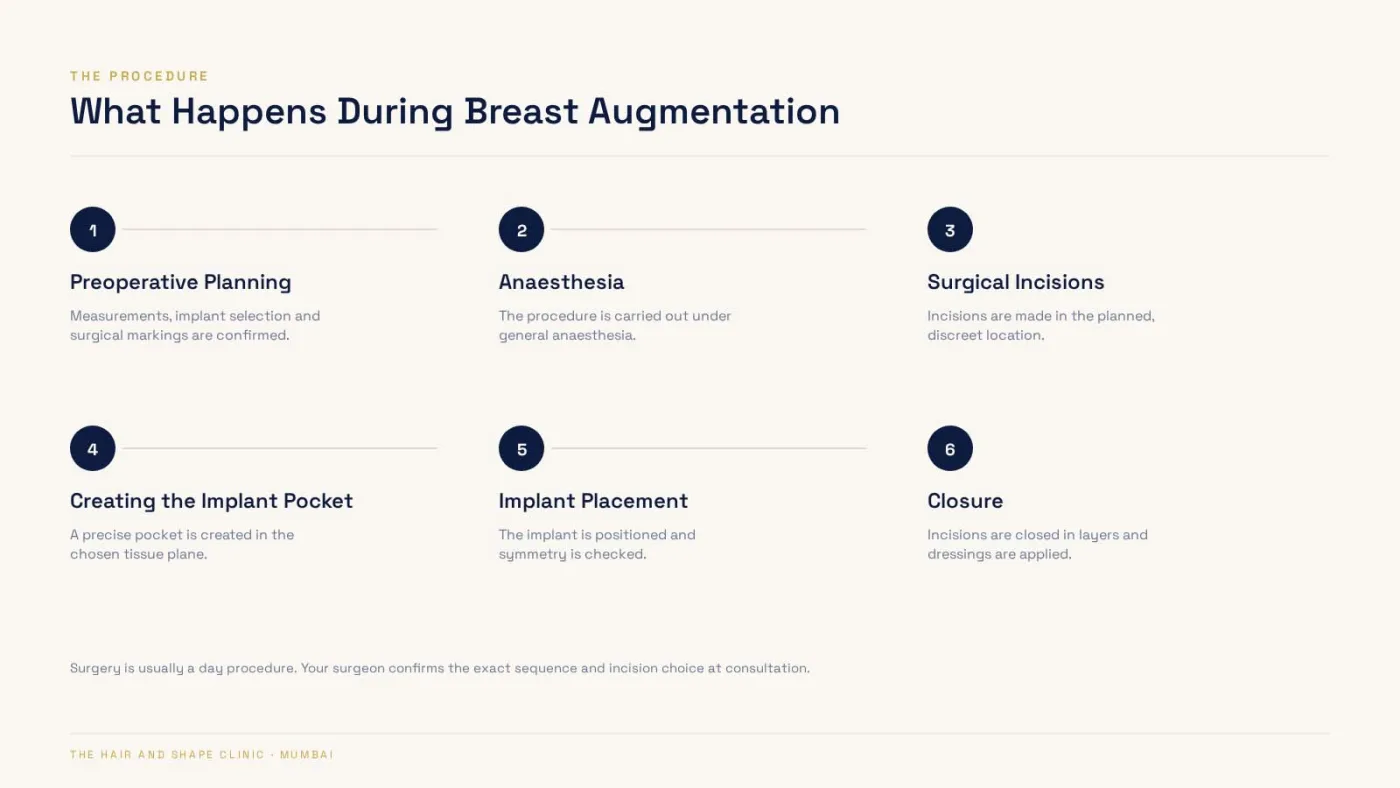 THE PROCEDURE

What Happens During Breast Augmentation

1

Preoperative Planning

Measurements, implant selection and surgical markings are confirmed.

2

Anaesthesia

The procedure is carried out under general anaesthesia.

3

Surgical Incisions

Incisions are made in the planned, discreet location.

4

Creating the Implant Pocket

A precise pocket is created in the chosen tissue plane.

5

Implant Placement

The implant is positioned and symmetry is checked.

6

Closure

Incisions are closed in layers and dressings are applied.

Surgery is usually a day procedure. Your surgeon confirms the exact sequence and incision choice at consultation.

THE HAIR AND SHAPE CLINIC · MUMBAI